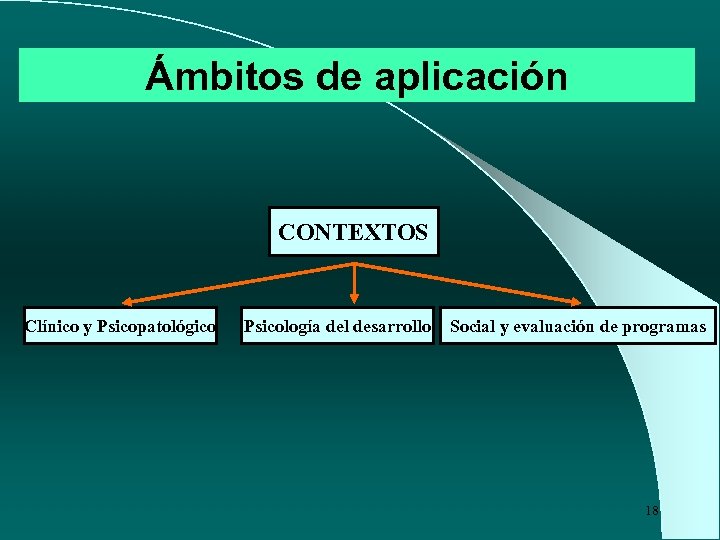 Ámbitos de aplicación

CONTEXTOS

Clínico y Psicopatológico

Psicología del desarrollo

Social y evaluación de programas

18